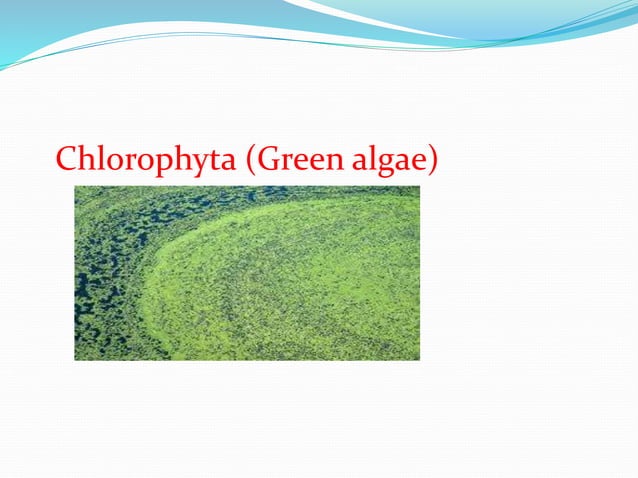 Chlorophyta (Green algae)